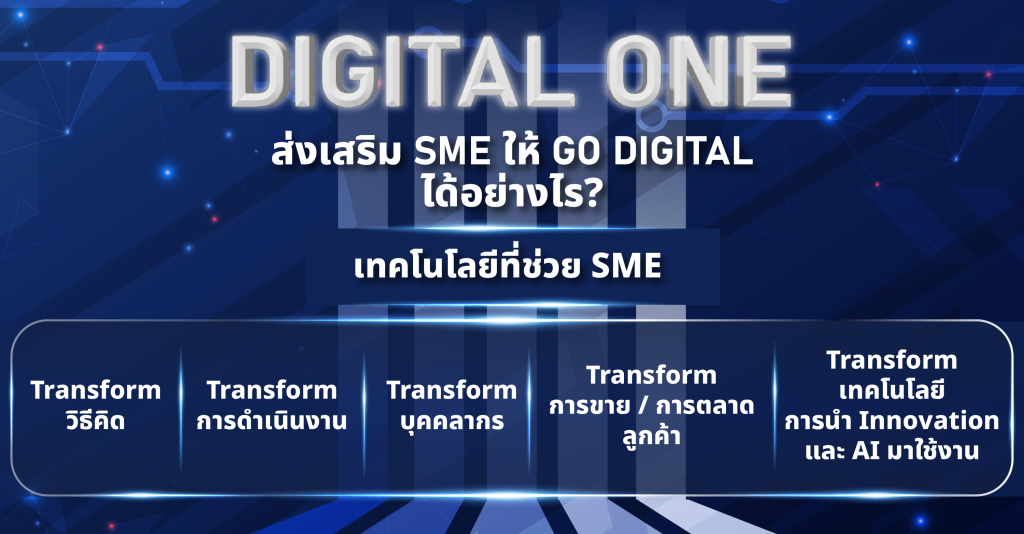 DIGITAL ONE

ส่งเสริม SME ให้ GO DIGITAL ได้อย่างไร?

เทคโนโลยีที่ช่วย SME

Transform วิธีคิด

Transform การดำเนินงาน

Transform บุคคลากร

Transform การขาย / การตลาด ลูกค้า

Transform เทคโนโลยี การนำ Innovation และ AI มาใช้งาน